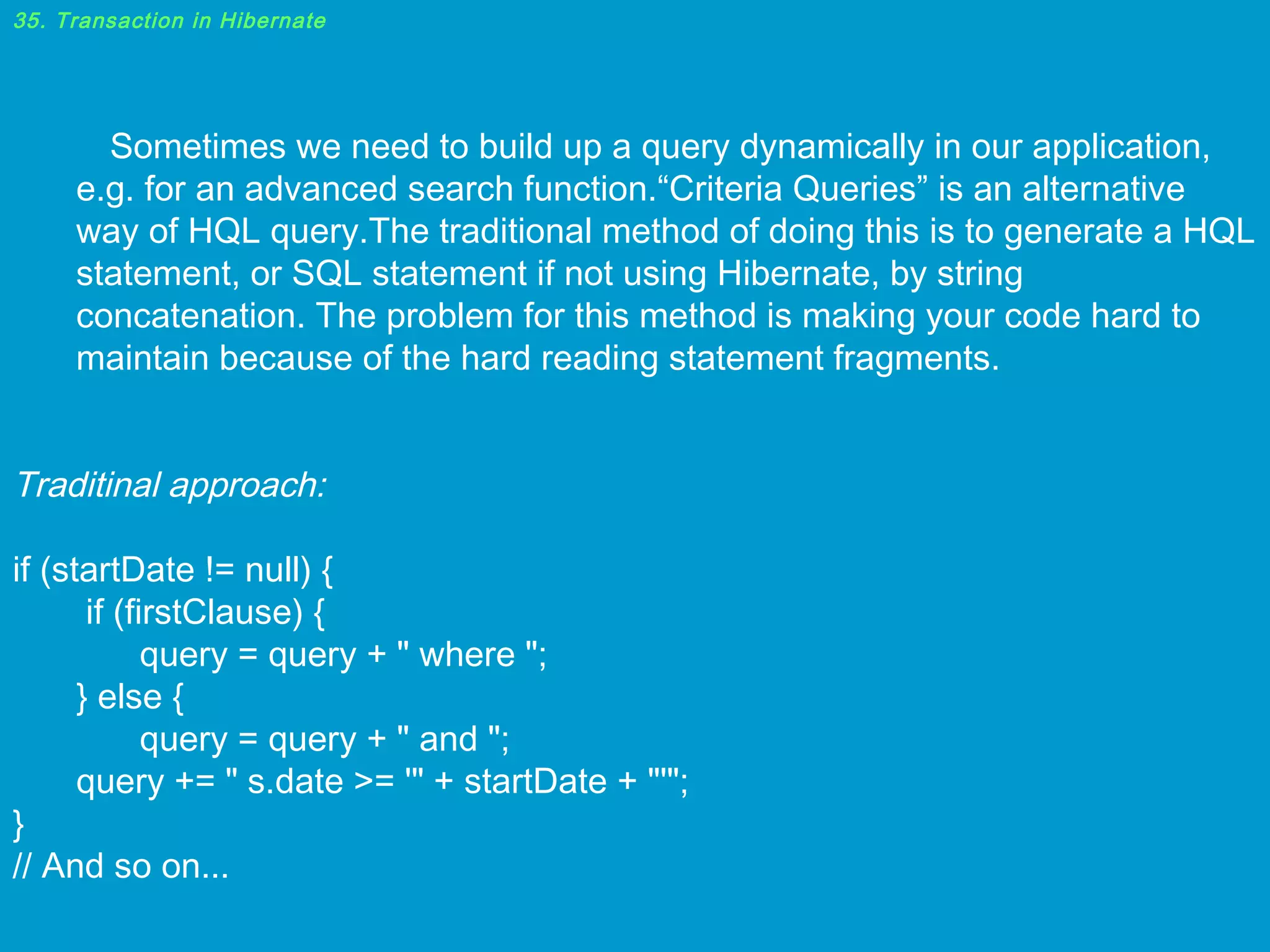 35. Transaction in Hibernate

Sometimes we need to build up a query dynamically in our application, e.g. for an advanced search function.“Criteria Queries” is an alternative way of HQL query.The traditional method of doing this is to generate a HQL statement, or SQL statement if not using Hibernate, by string concatenation. The problem for this method is making your code hard to maintain because of the hard reading statement fragments.

Traditinal approach:

if (startDate != null) {
 if (firstClause) {
 query = query + " where ";
 } else {
 query = query + " and ";
 query += " s.date >= '" + startDate + "'";
}
// And so on...